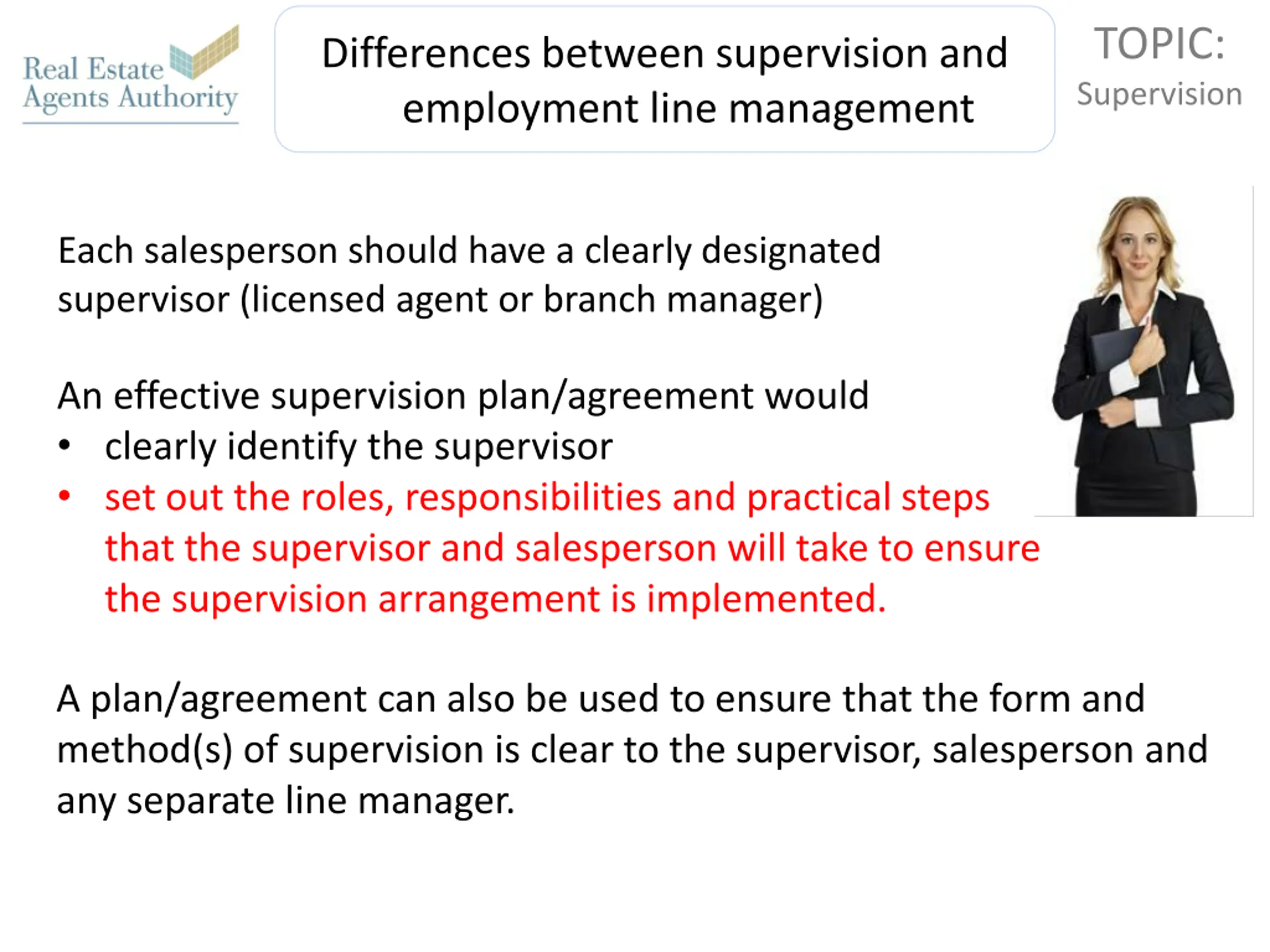 Real Estate Agents Authority

Differences between supervision and employment line management

TOPIC: Supervision

Each salesperson should have a clearly designated supervisor (licensed agent or branch manager)

An effective supervision plan/agreement would
• clearly identify the supervisor
• set out the roles, responsibilities and practical steps that the supervisor and salesperson will take to ensure the supervision arrangement is implemented.

A plan/agreement can also be used to ensure that the form and method(s) of supervision is clear to the supervisor, salesperson and any separate line manager.